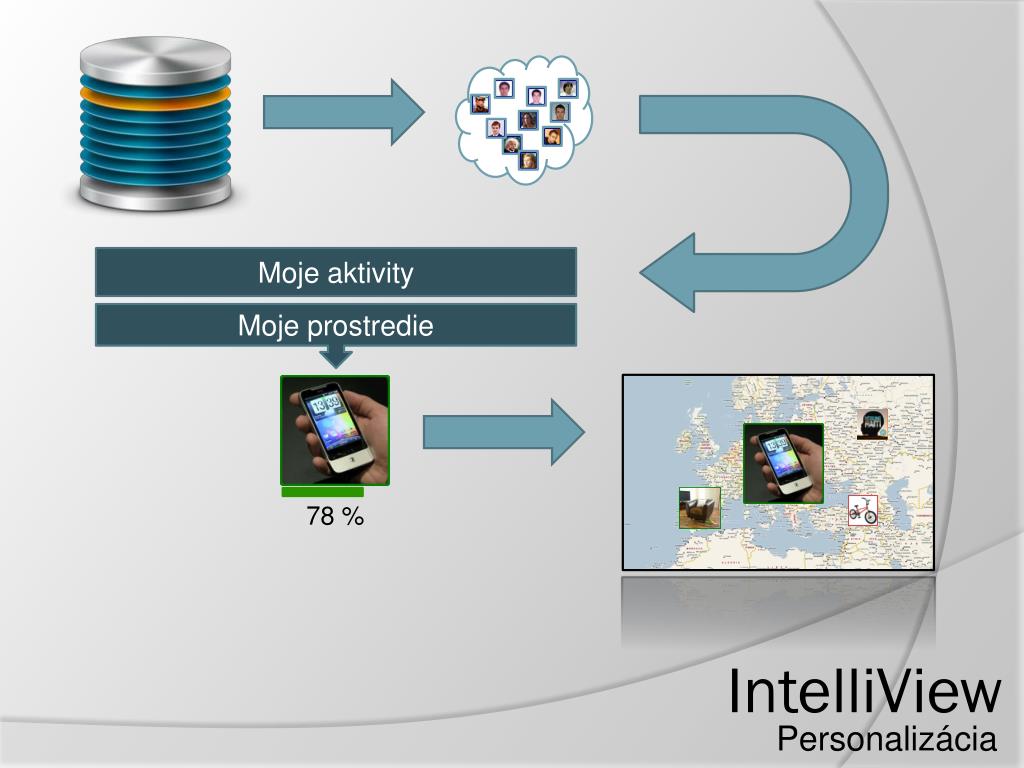 Moje aktivity

Moje prostredie

78 %

IntelliView
Personalizácia